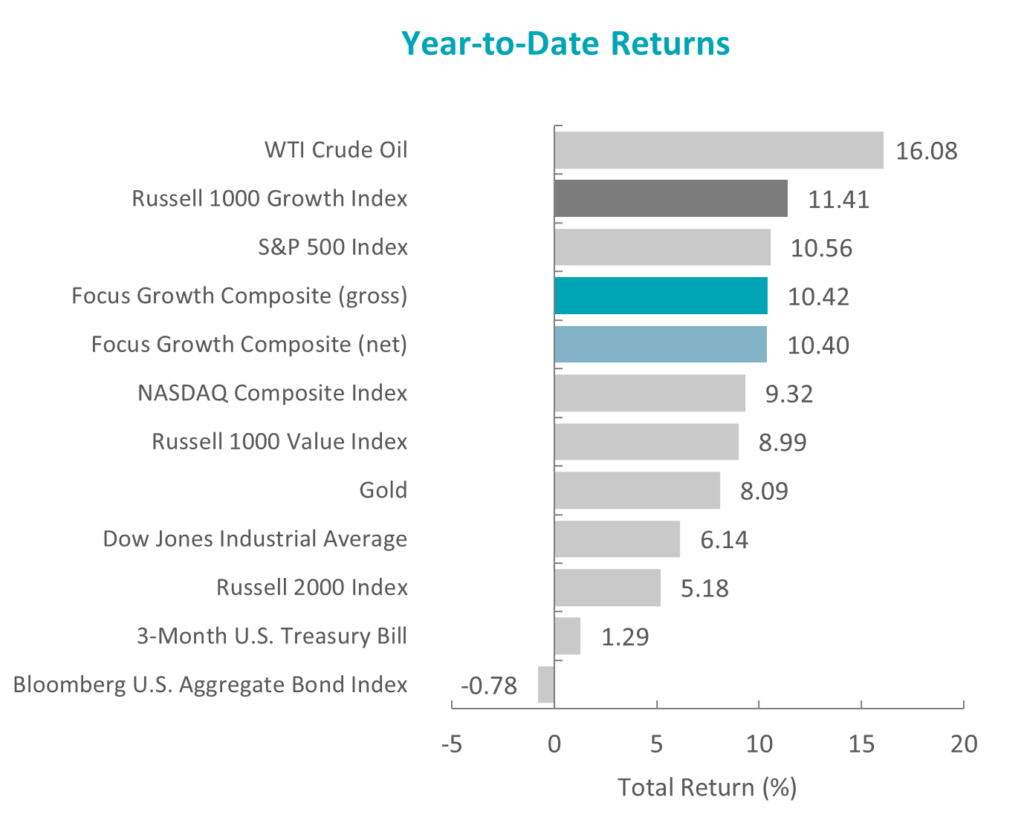 Year-to-Date Returns

WTI Crude Oil 16.08
Russell 1000 Growth Index 11.41
S&P 500 Index 10.56
Focus Growth Composite (gross) 10.42
Focus Growth Composite (net) 10.40
NASDAQ Composite Index 9.32
Russell 1000 Value Index 8.99
Gold 8.09
Dow Jones Industrial Average 6.14
Russell 2000 Index 5.18
3-Month U.S. Treasury Bill 1.29
Bloomberg U.S. Aggregate Bond Index -0.78

-5 0 5 10 15 20
Total Return (%)